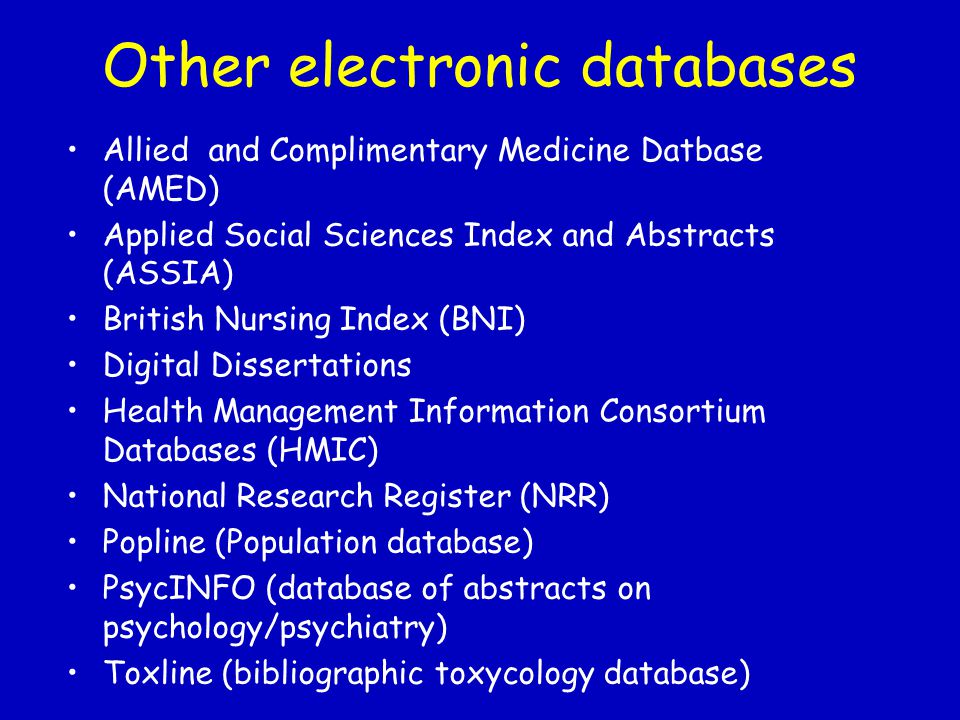 Other electronic databases

• Allied and Complimentary Medicine Datbase (AMED)
• Applied Social Sciences Index and Abstracts (ASSIA)
• British Nursing Index (BNI)
• Digital Dissertations
• Health Management Information Consortium Databases (HMIC)
• National Research Register (NRR)
• Popline (Population database)
• PsycINFO (database of abstracts on psychology/psychiatry)
• Toxline (bibliographic toxycology database)